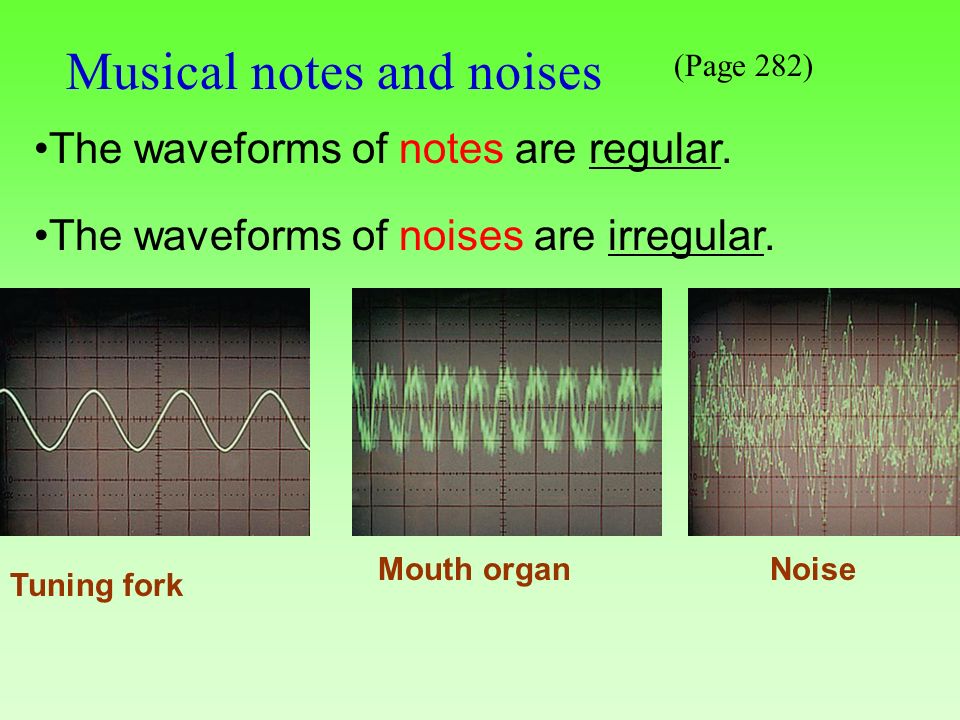 Musical notes and noises (Page 282)

•The waveforms of notes are regular.

•The waveforms of noises are irregular.

Tuning fork

Mouth organ

Noise